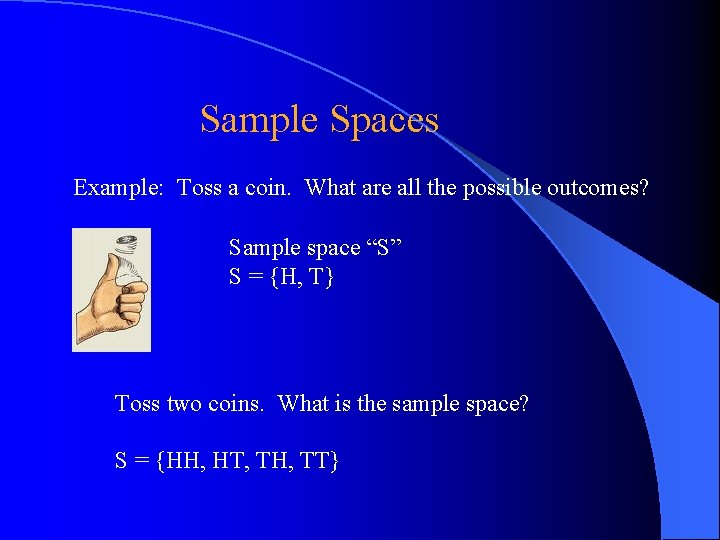 Sample Spaces

Example: Toss a coin. What are all the possible outcomes?

Sample space “S”
S = {H, T}

Toss two coins. What is the sample space?

S = {HH, HT, TH, TT}